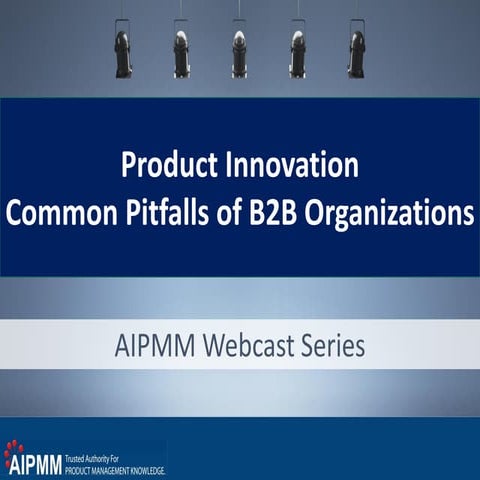 Product Innovation
Common Pitfalls of B2B Organizations

AIPMM Webcast Series

AIPMM Trusted Authority For PRODUCT MANAGEMENT KNOWLEDGE.